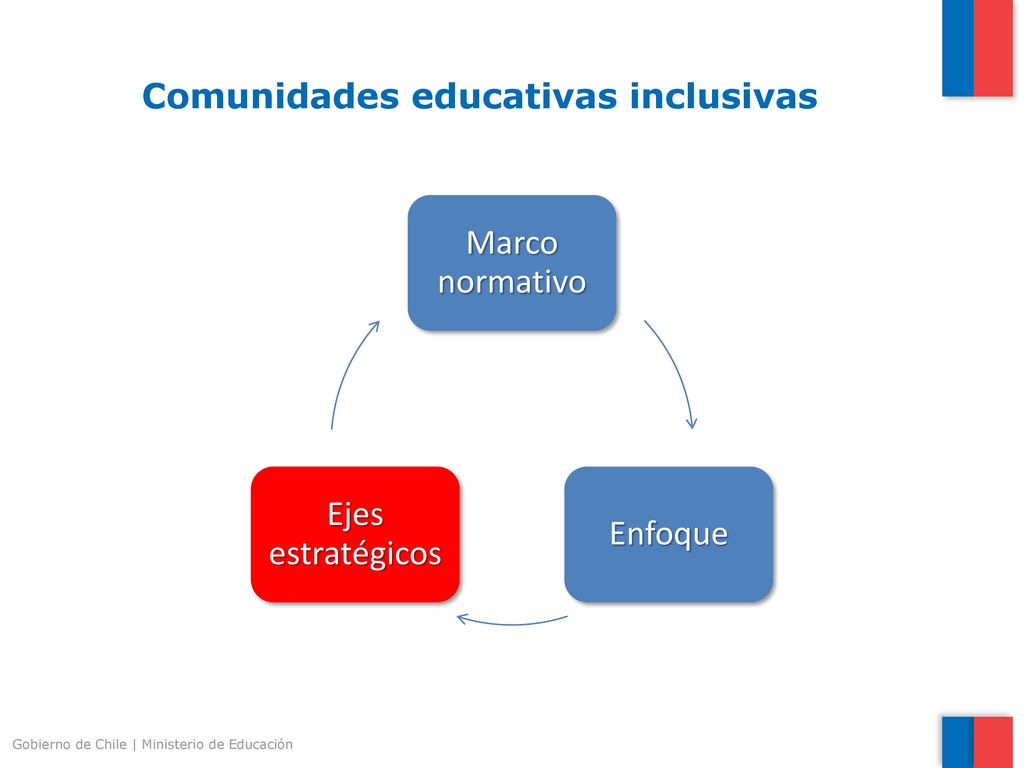 Comunidades educativas inclusivas

Marco normativo

Enfoque

Ejes estratégicos

Gobierno de Chile | Ministerio de Educación